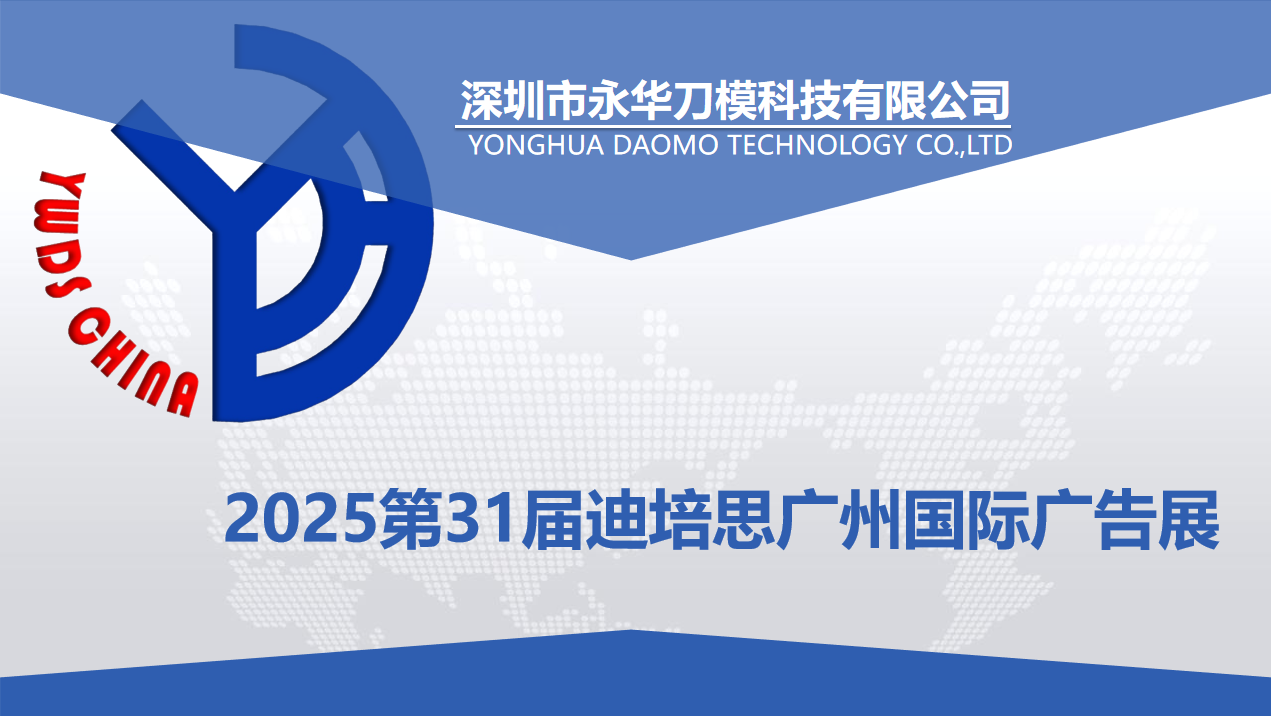 YWDS CHINA

深圳市永华刀模科技有限公司
YONGHUA DAOMO TECHNOLOGY CO.,LTD

2025第31届迪培思广州国际广告展